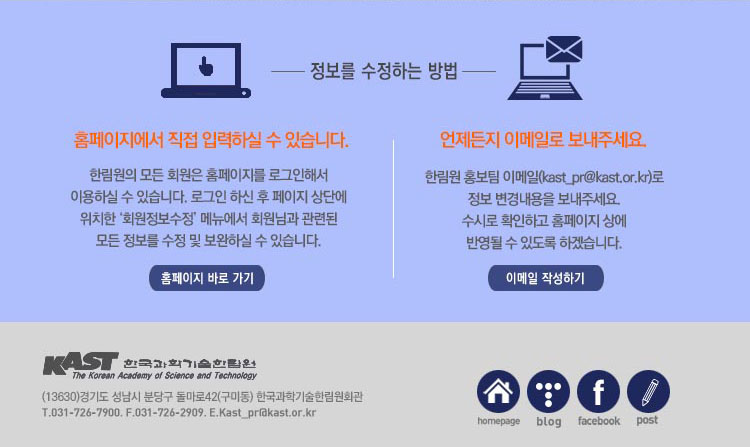 정보를 수정하는 방법

홈페이지에서 직접 입력하실 수 있습니다.

한림원의 모든 회원은 홈페이지를 로그인해서 이용하실 수 있습니다. 로그인 하신 후 페이지 상단에 위치한 '회원정보수정' 메뉴에서 회원님과 관련된 모든 정보를 수정 및 보완하실 수 있습니다.

홈페이지 바로 가기

언제든지 이메일로 보내주세요.

한림원 홍보팀 이메일(kast_pr@kast.or.kr)로 정보 변경내용을 보내주세요. 수시로 확인하고 홈페이지 상에 반영될 수 있도록 하겠습니다.

이메일 작성하기

KAST 한국과학기술한림원
The Korean Academy of Science and Technology

(13630)경기도 성남시 분당구 돌마로42(구미동) 한국과학기술한림원회관
T.031-726-7900. F.031-726-2909. E.Kast_pr@kast.or.kr

homepage blog facebook post